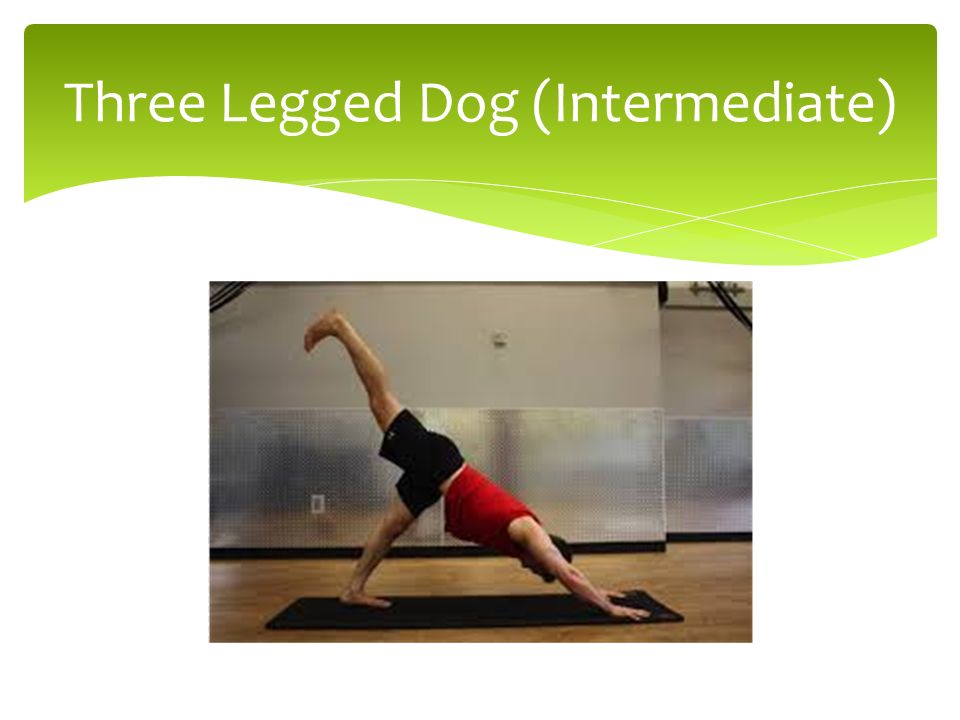 Three Legged Dog (Intermediate)